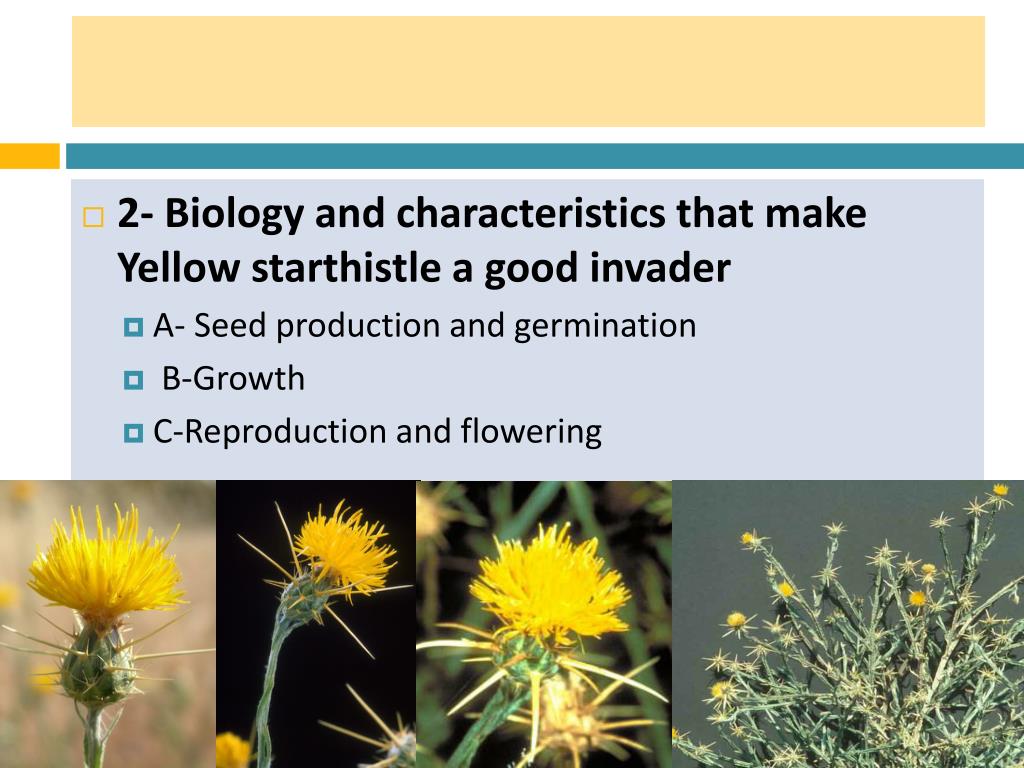 2- Biology and characteristics that make Yellow starthistle a good invader

A- Seed production and germination

B-Growth

C-Reproduction and flowering